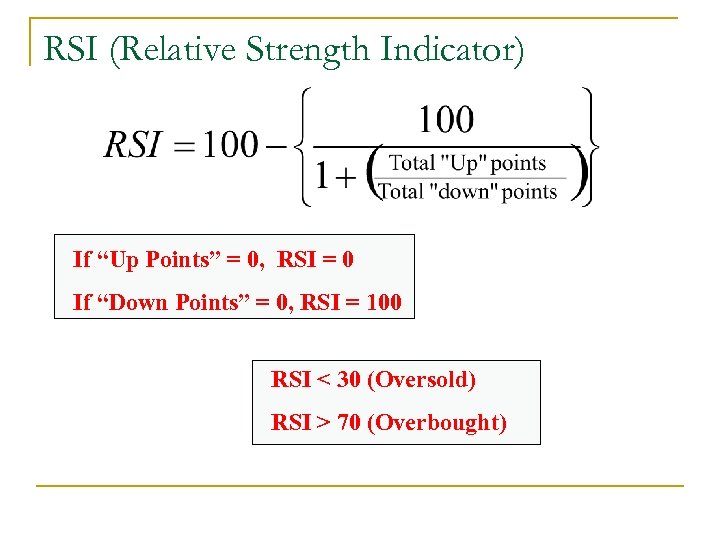 RSI (Relative Strength Indicator)

$RSI = 100 - \left\{ \frac{100}{1 + \left( \frac{\text{Total "Up" points}}{\text{Total "down" points}} \right)} \right\}$

If “Up Points” = 0, RSI = 0

If “Down Points” = 0, RSI = 100

RSI < 30 (Oversold)

RSI > 70 (Overbought)